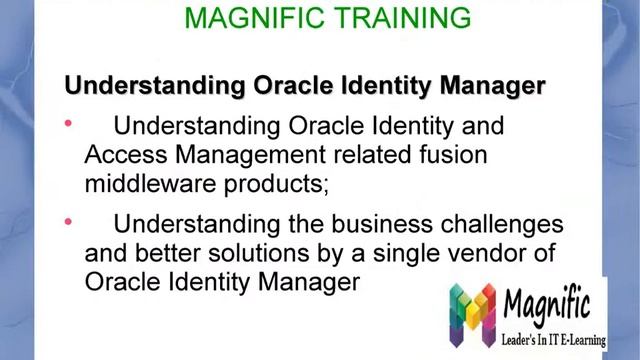 MAGNIFIC TRAINING

Understanding Oracle Identity Manager

• Understanding Oracle Identity and Access Management related fusion middleware products;

• Understanding the business challenges and better solutions by a single vendor of Oracle Identity Manager

Magnific
Leader's In IT E-Learning